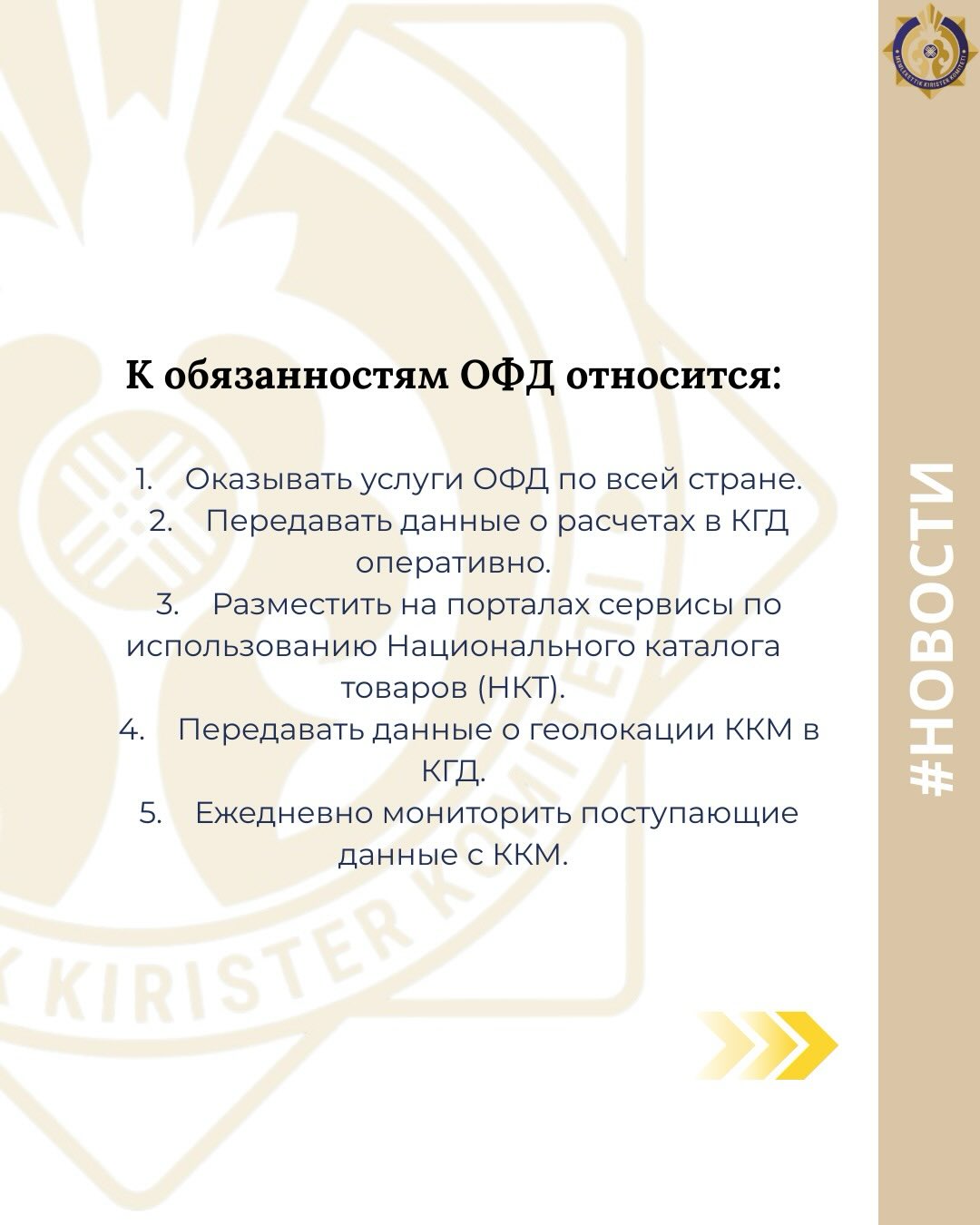 MEMLEKETTIK KIRISTER KOMITETI

К обязанностям ОФД относится:

1. Оказывать услуги ОФД по всей стране.
2. Передавать данные о расчетах в КГД оперативно.
3. Разместить на порталах сервисы по использованию Национального каталога товаров (НКТ).
4. Передавать данные о геолокации ККМ в КГД.
5. Ежедневно мониторить поступающие данные с ККМ.

#НОВОСТИ

KIRISTER KOMITETI